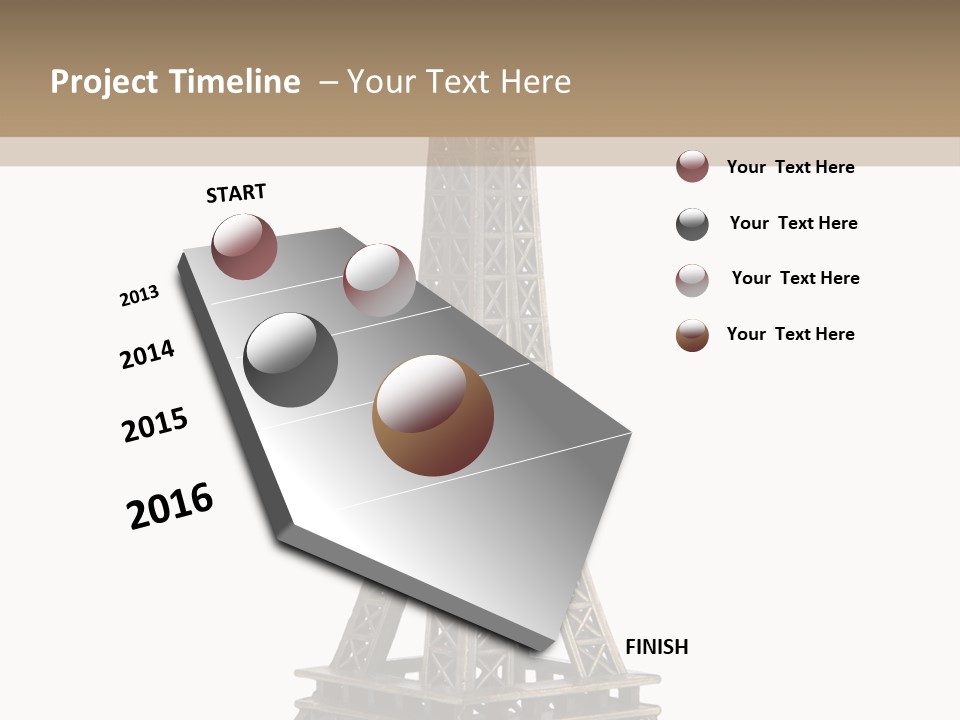 Project Timeline – Your Text Here

START

2013

2014

2015

2016

FINISH

Your Text Here

Your Text Here

Your Text Here

Your Text Here